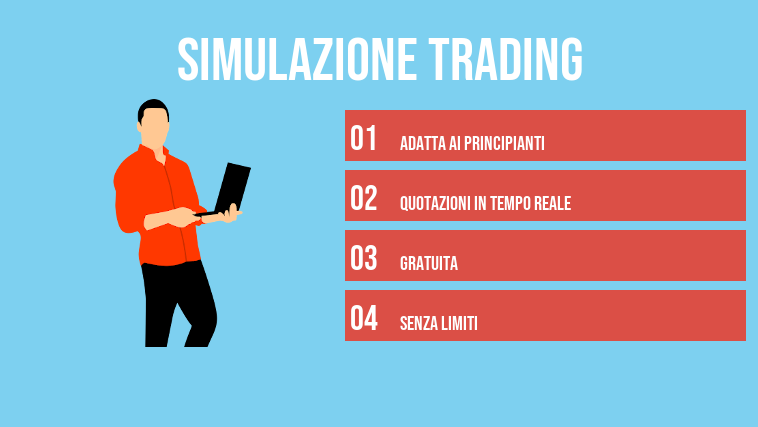 SIMULAZIONE TRADING

01 ADATTA AI PRINCIPIANTI

02 QUOTAZIONI IN TEMPO REALE

03 GRATUITA

04 SENZA LIMITI